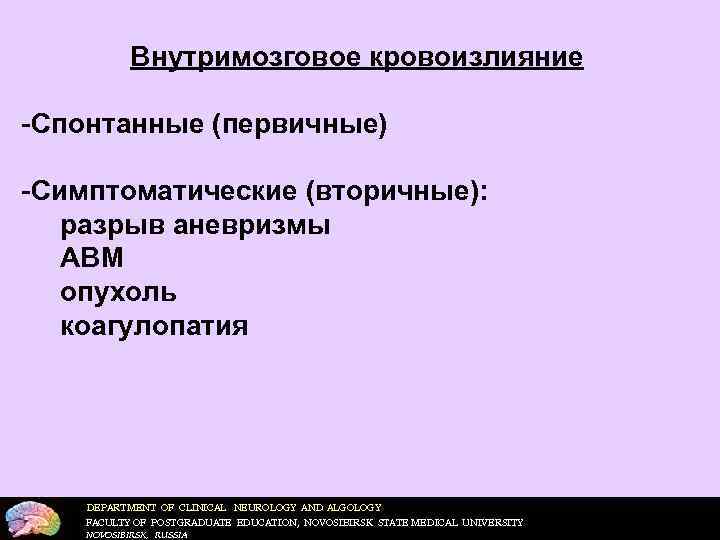 Внутримозговое кровоизлияние

-Спонтанные (первичные)

-Симптоматические (вторичные):
разрыв аневризмы
АВМ
опухоль
коагулопатия

DEPARTMENT OF CLINICAL NEUROLOGY AND ALGOLOGY
FACULTY OF POSTGRADUATE EDUCATION, NOVOSIBIRSK STATE MEDICAL UNIVERSITY
NOVOSIBIRSK, RUSSIA